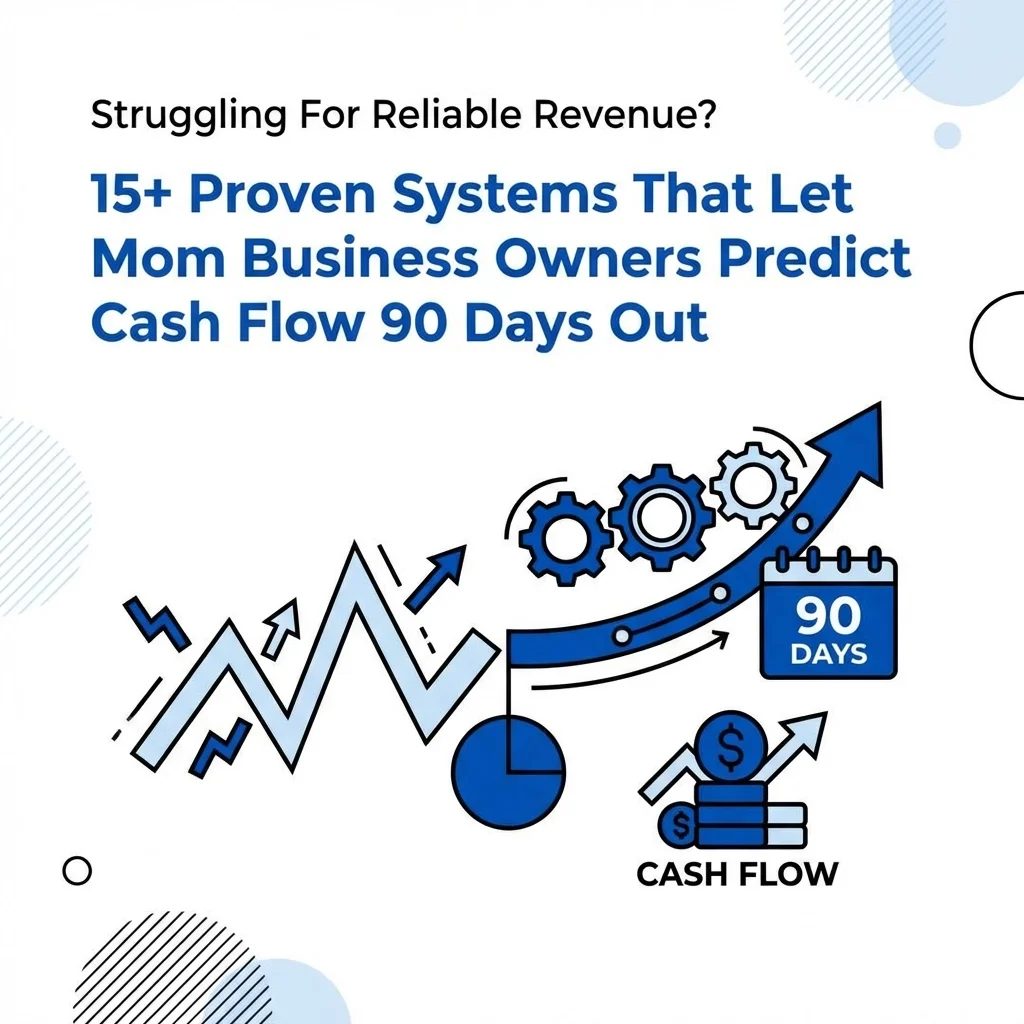 Struggling For Reliable Revenue?

15+ Proven Systems That Let Mom Business Owners Predict Cash Flow 90 Days Out

90 DAYS

$

$

CASH FLOW